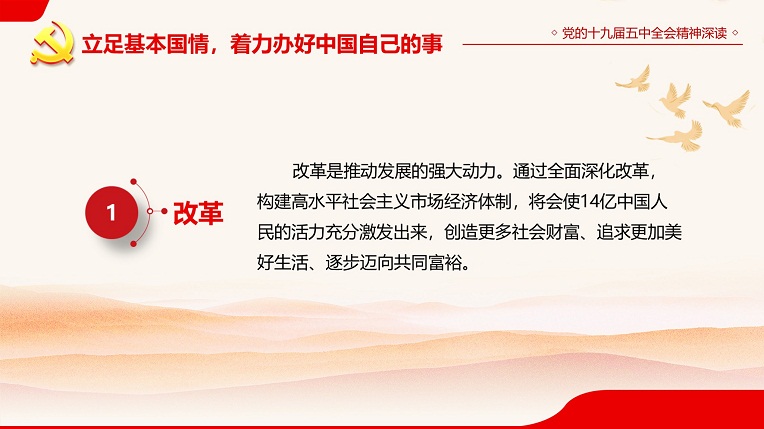 立足基本国情，着力办好中国自己的事

◇ 党的十九届五中全会精神深读 ◇

1

改革

改革是推动发展的强大动力。通过全面深化改革，构建高水平社会主义市场经济体制，将会使14亿中国人民的活力充分激发出来，创造更多社会财富、追求更加美好生活、逐步迈向共同富裕。